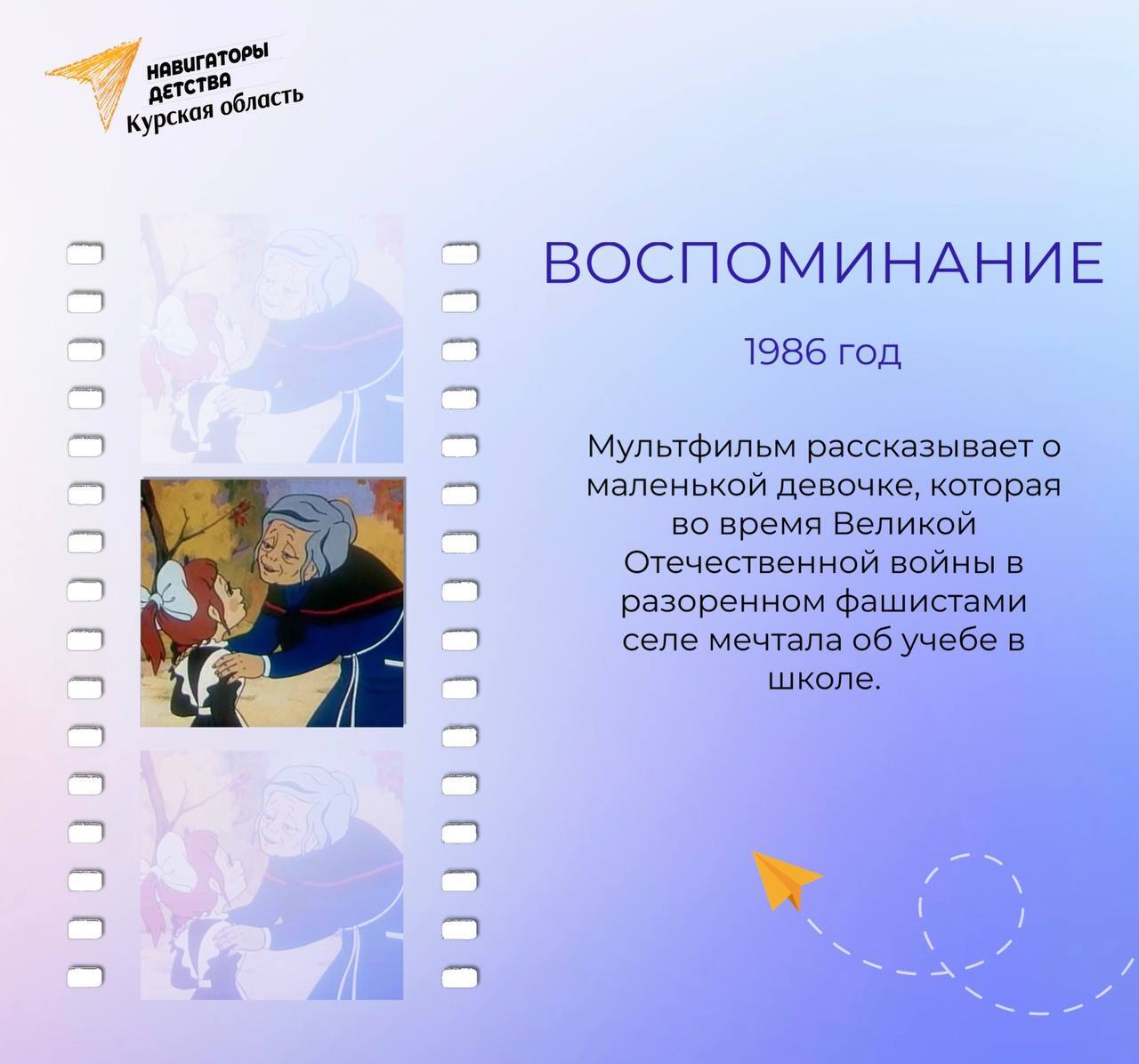 НАВИГАТОРЫ ДЕТСТВА
Курская область

ВОСПОМИНАНИЕ

1986 год

Мультфильм рассказывает о маленькой девочке, которая во время Великой Отечественной войны в разоренном фашистами селе мечтала об учебе в школе.